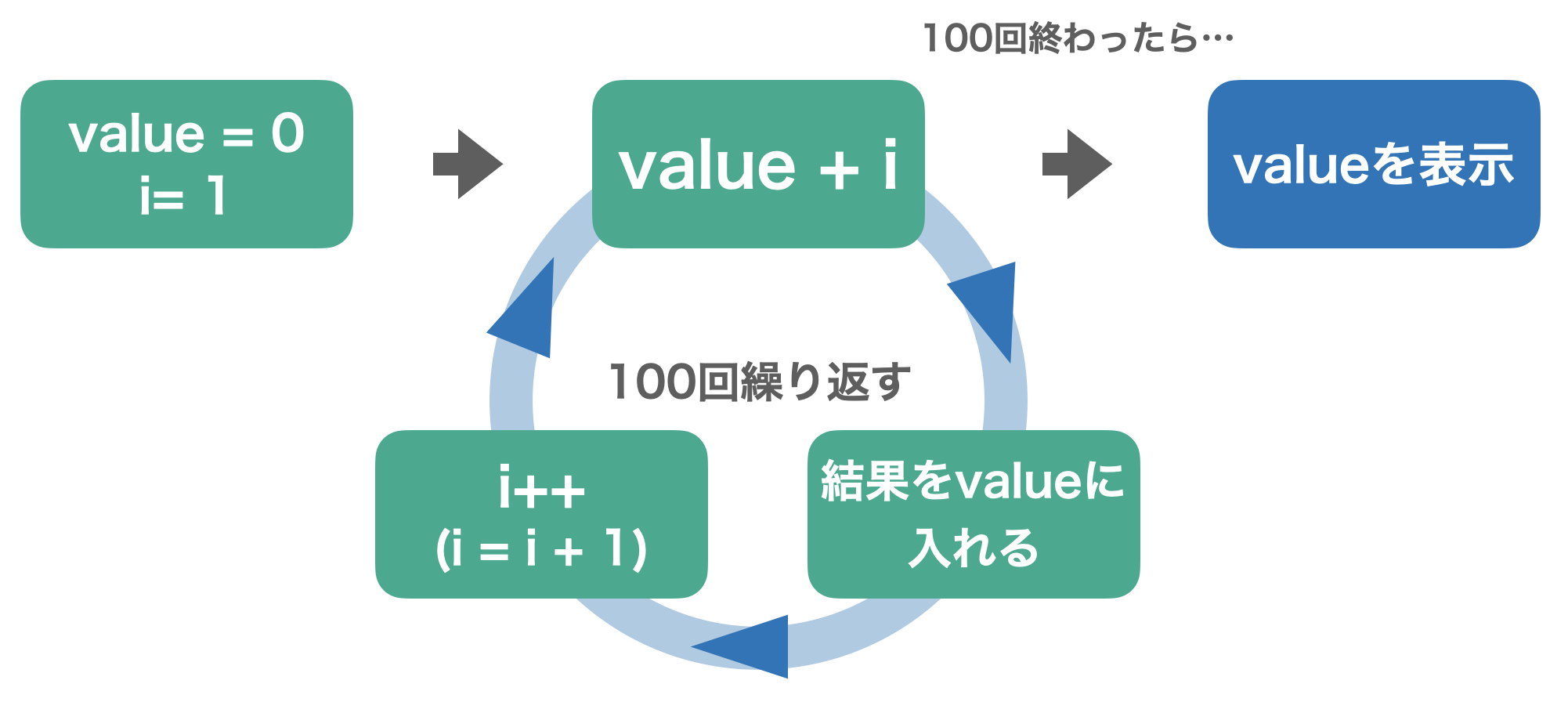 100回終わったら…

value = 0
i= 1

value + i

valueを表示

100回繰り返す

i++
(i = i + 1)

結果をvalueに
入れる